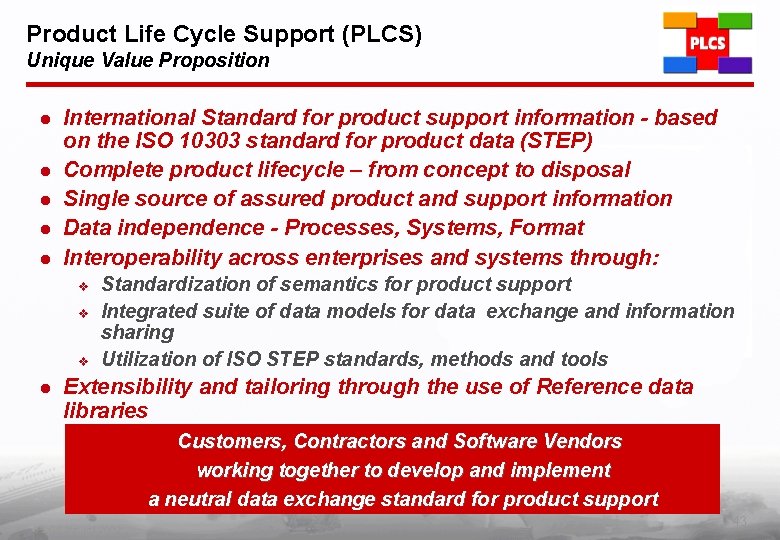 Product Life Cycle Support (PLCS)
Unique Value Proposition

PLCS

- International Standard for product support information - based on the ISO 10303 standard for product data (STEP)
- Complete product lifecycle – from concept to disposal
- Single source of assured product and support information
- Data independence - Processes, Systems, Format
- Interoperability across enterprises and systems through:
  - Standardization of semantics for product support
  - Integrated suite of data models for data exchange and information sharing
  - Utilization of ISO STEP standards, methods and tools
- Extensibility and tailoring through the use of Reference data libraries

Customers, Contractors and Software Vendors working together to develop and implement a neutral data exchange standard for product support